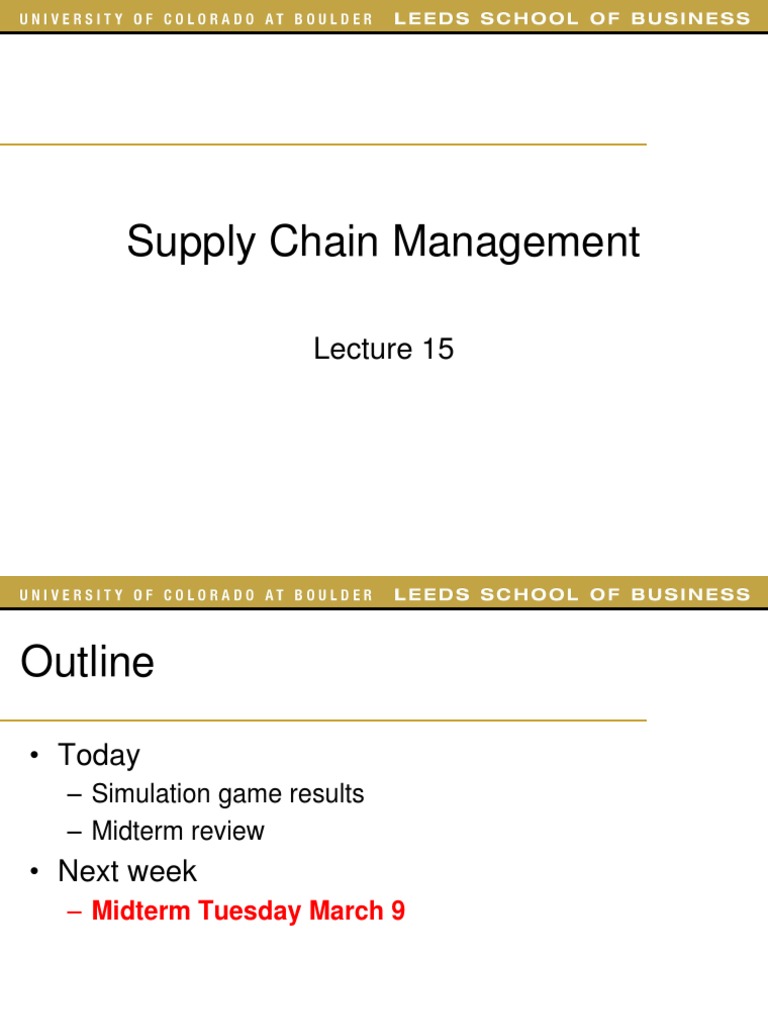 UNIVERSITY OF COLORADO AT BOULDER LEEDS SCHOOL OF BUSINESS

Supply Chain Management

Lecture 15

UNIVERSITY OF COLORADO AT BOULDER LEEDS SCHOOL OF BUSINESS

Outline

• Today
– Simulation game results
– Midterm review
• Next week
– Midterm Tuesday March 9